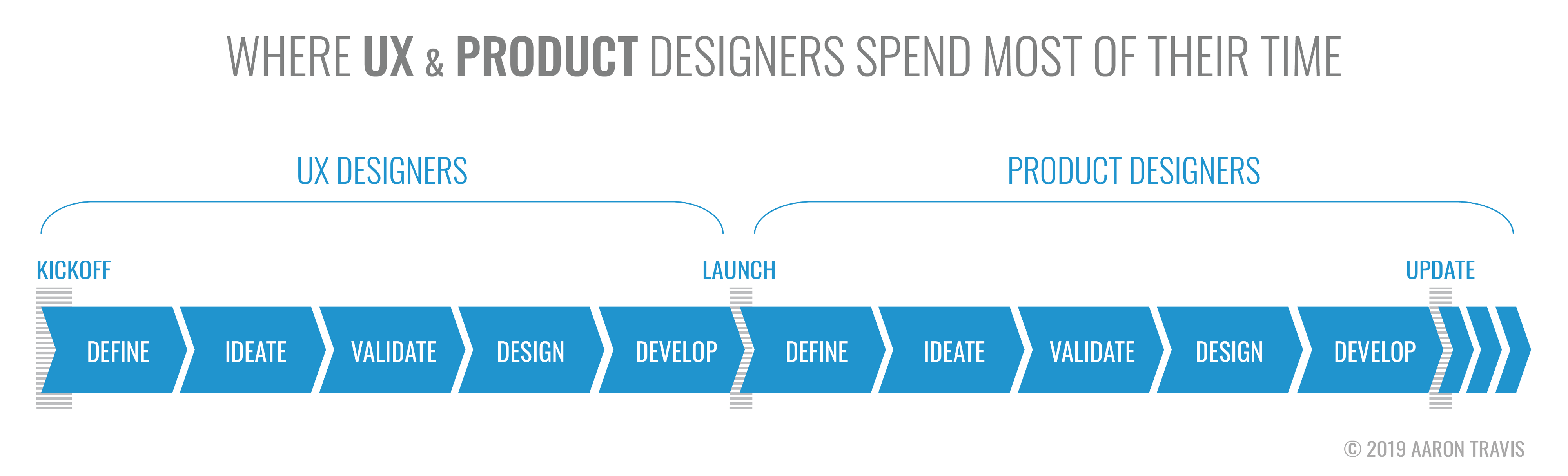 WHERE UX & PRODUCT DESIGNERS SPEND MOST OF THEIR TIME

UX DESIGNERS

PRODUCT DESIGNERS

KICKOFF

LAUNCH

UPDATE

DEFINE IDEATE VALIDATE DESIGN DEVELOP DEFINE IDEATE VALIDATE DESIGN DEVELOP

© 2019 AARON TRAVIS